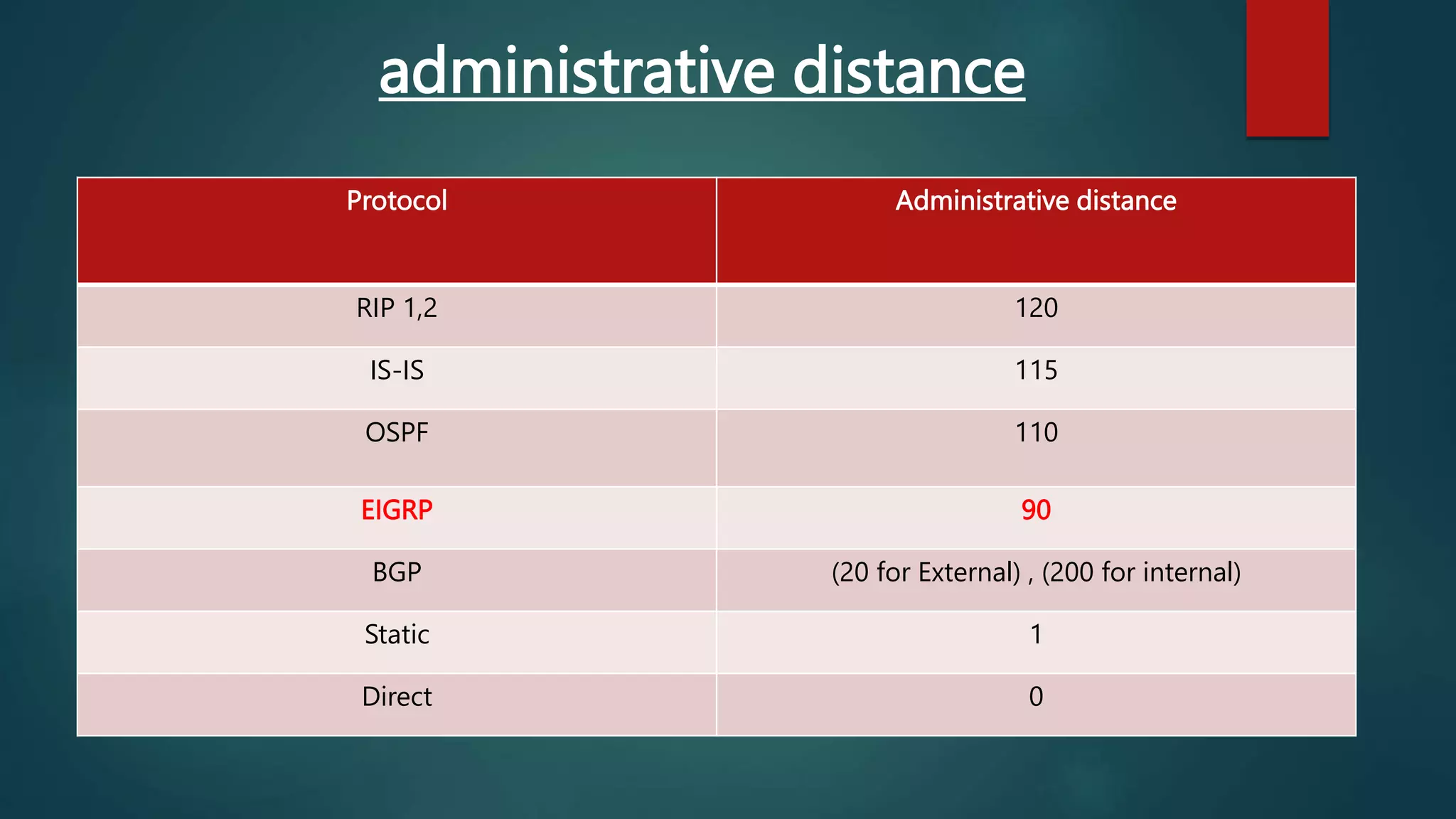 administrative distance

| Protocol | Administrative distance |
|---|---|
| RIP 1,2 | 120 |
| IS-IS | 115 |
| OSPF | 110 |
| EIGRP | 90 |
| BGP | (20 for External) , (200 for internal) |
| Static | 1 |
| Direct | 0 |